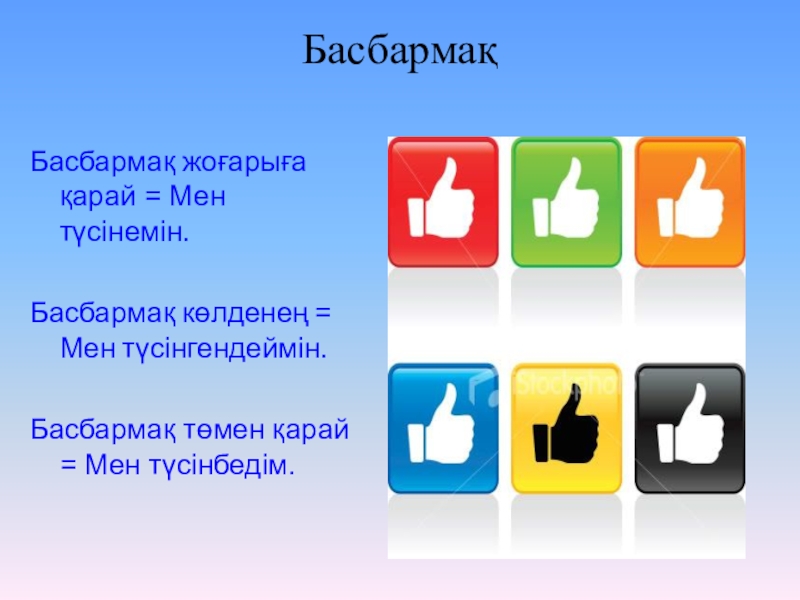 Басбармақ

Басбармақ жоғарыға қарай = Мен түсінемін.

Басбармақ көлденең = Мен түсінгендеймін.

Басбармақ төмен қарай = Мен түсінбедім.

iStockphoto